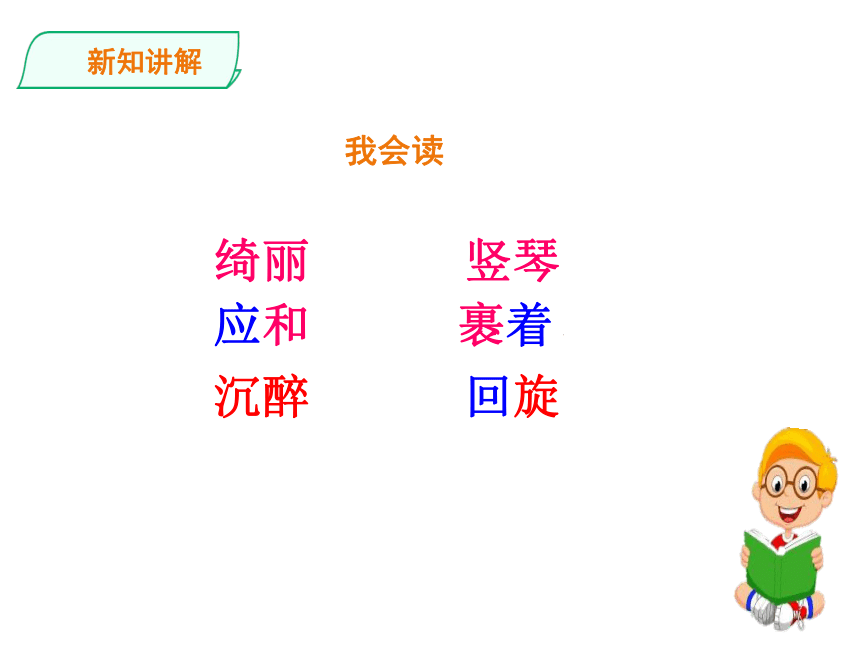 新知讲解

我会读

绮丽 竖琴
应和 裹着
沉醉 回旋